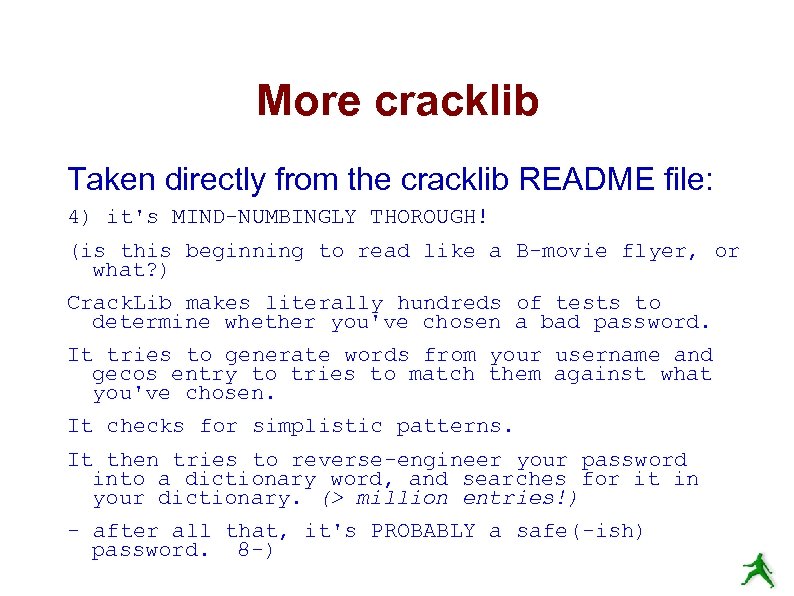 More cracklib

Taken directly from the cracklib README file:

4) it's MIND-NUMBINGLY THOROUGH!

(is this beginning to read like a B-movie flyer, or what?)

CrackLib makes literally hundreds of tests to determine whether you've chosen a bad password.

It tries to generate words from your username and gecos entry to tries to match them against what you've chosen.

It checks for simplistic patterns.

It then tries to reverse-engineer your password into a dictionary word, and searches for it in your dictionary. (> million entries!)

- after all that, it's PROBABLY a safe(-ish) password. 8-)